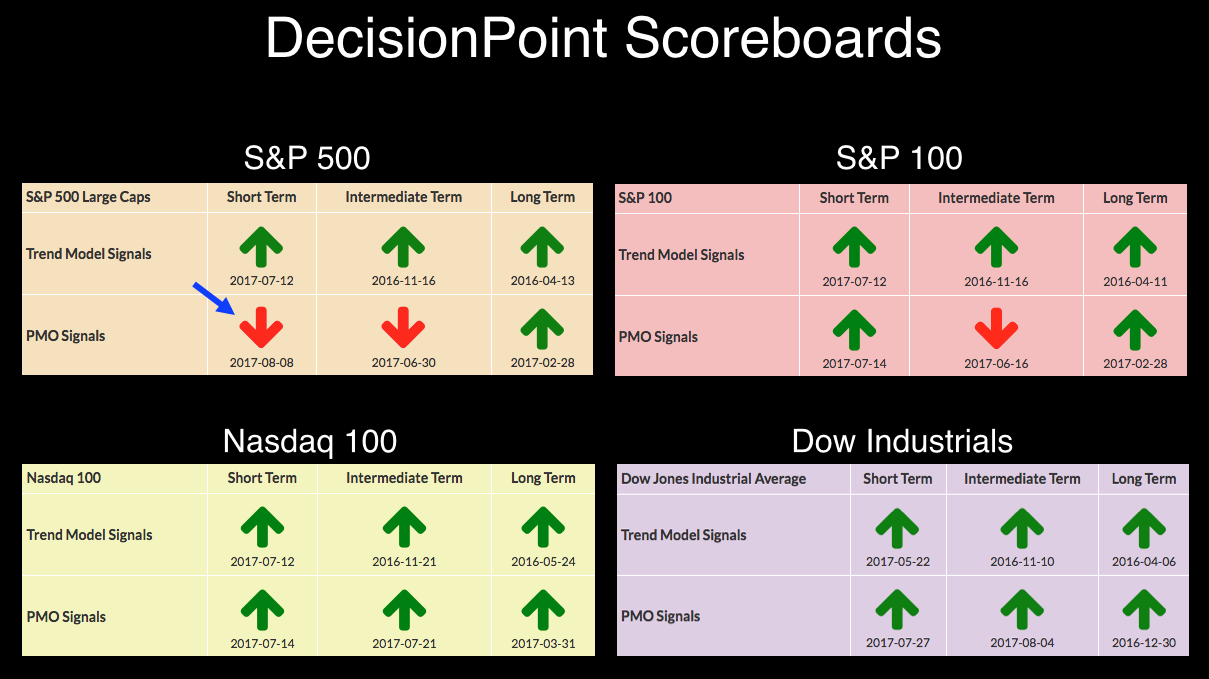 DecisionPoint Scoreboards

S&P 500

| S&P 500 Large Caps | Short Term | Intermediate Term | Long Term |
|---|---|---|---|
| Trend Model Signals | 2017-07-12 | 2016-11-16 | 2016-04-13 |
| PMO Signals | 2017-08-08 | 2017-06-30 | 2017-02-28 |

S&P 100

| S&P 100 | Short Term | Intermediate Term | Long Term |
|---|---|---|---|
| Trend Model Signals | 2017-07-12 | 2016-11-16 | 2016-04-11 |
| PMO Signals | 2017-07-14 | 2017-06-16 | 2017-02-28 |

Nasdaq 100

| Nasdaq 100 | Short Term | Intermediate Term | Long Term |
|---|---|---|---|
| Trend Model Signals | 2017-07-12 | 2016-11-21 | 2016-05-24 |
| PMO Signals | 2017-07-14 | 2017-07-21 | 2017-03-31 |

Dow Industrials

| Dow Jones Industrial Average | Short Term | Intermediate Term | Long Term |
|---|---|---|---|
| Trend Model Signals | 2017-05-22 | 2016-11-10 | 2016-04-06 |
| PMO Signals | 2017-07-27 | 2017-08-04 | 2016-12-30 |